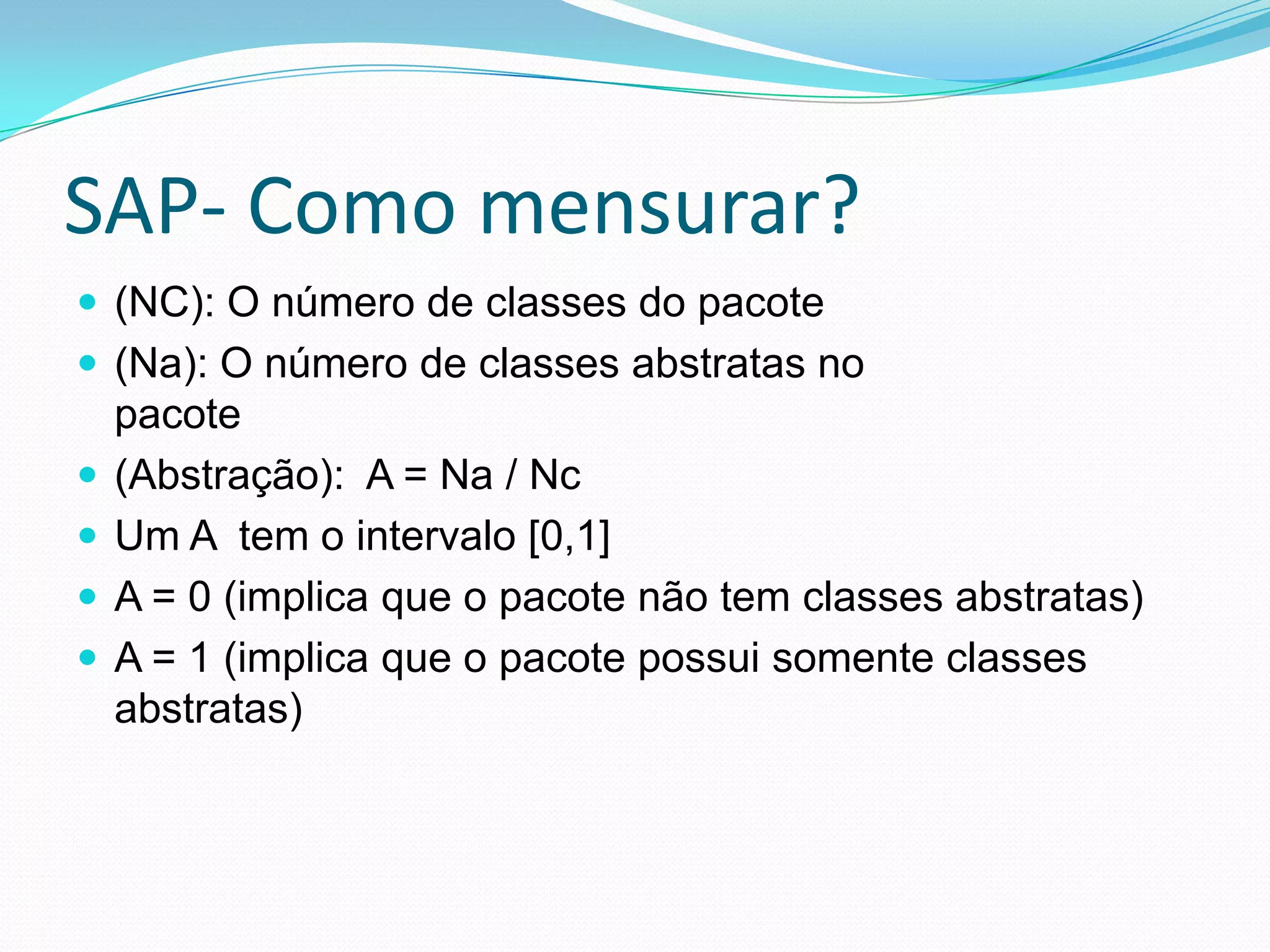 SAP- Como mensurar?

- (NC): O número de classes do pacote
- (Na): O número de classes abstratas no pacote
- (Abstração): A = Na / Nc
- Um A tem o intervalo [0,1]
- A = 0 (implica que o pacote não tem classes abstratas)
- A = 1 (implica que o pacote possui somente classes abstratas)